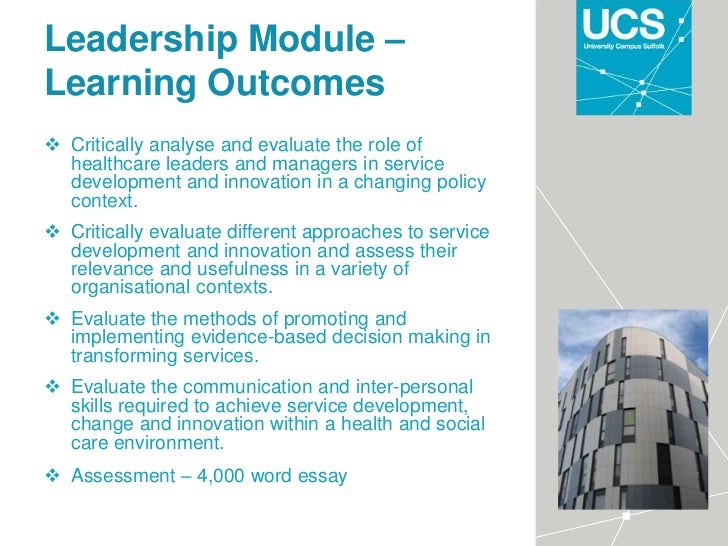 Leadership Module – Learning Outcomes

UCS
University Campus Suffolk

❖ Critically analyse and evaluate the role of healthcare leaders and managers in service development and innovation in a changing policy context.

❖ Critically evaluate different approaches to service development and innovation and assess their relevance and usefulness in a variety of organisational contexts.

❖ Evaluate the methods of promoting and implementing evidence-based decision making in transforming services.

❖ Evaluate the communication and inter-personal skills required to achieve service development, change and innovation within a health and social care environment.

❖ Assessment – 4,000 word essay